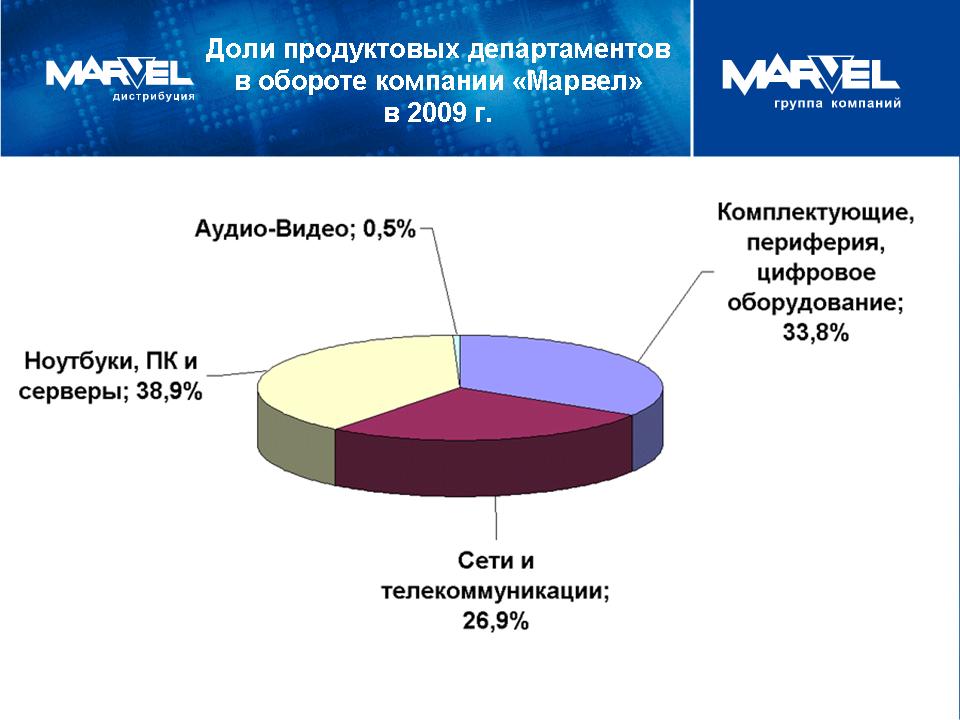 MARVEL
дистрибуция

Доли продуктовых департаментов в обороте компании «Марвел» в 2009 г.

MARVEL
группа компаний

Аудио-Видео; 0,5%

Комплектующие, периферия, цифровое оборудование; 33,8%

Ноутбуки, ПК и серверы; 38,9%

Сети и телекоммуникации; 26,9%